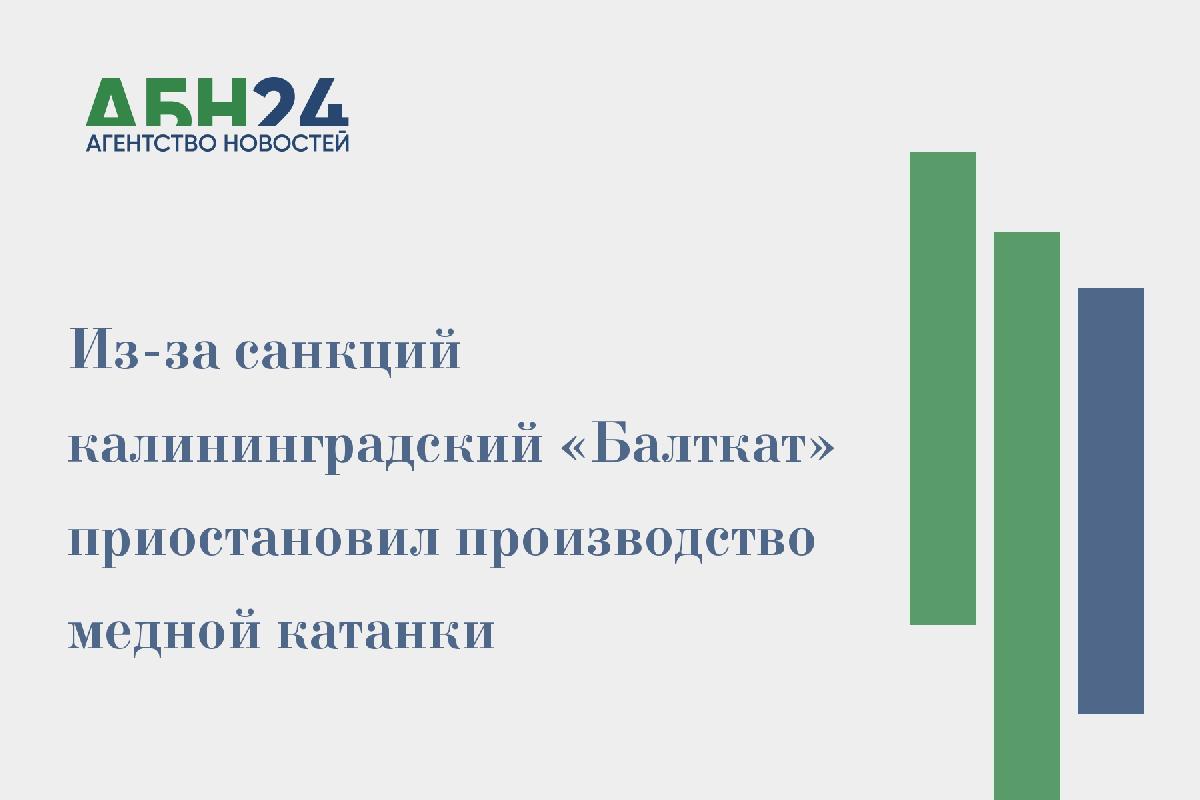 АБН24
АГЕНТСТВО НОВОСТЕЙ

Из-за санкций калининградский «Балткат» приостановил производство медной катанки